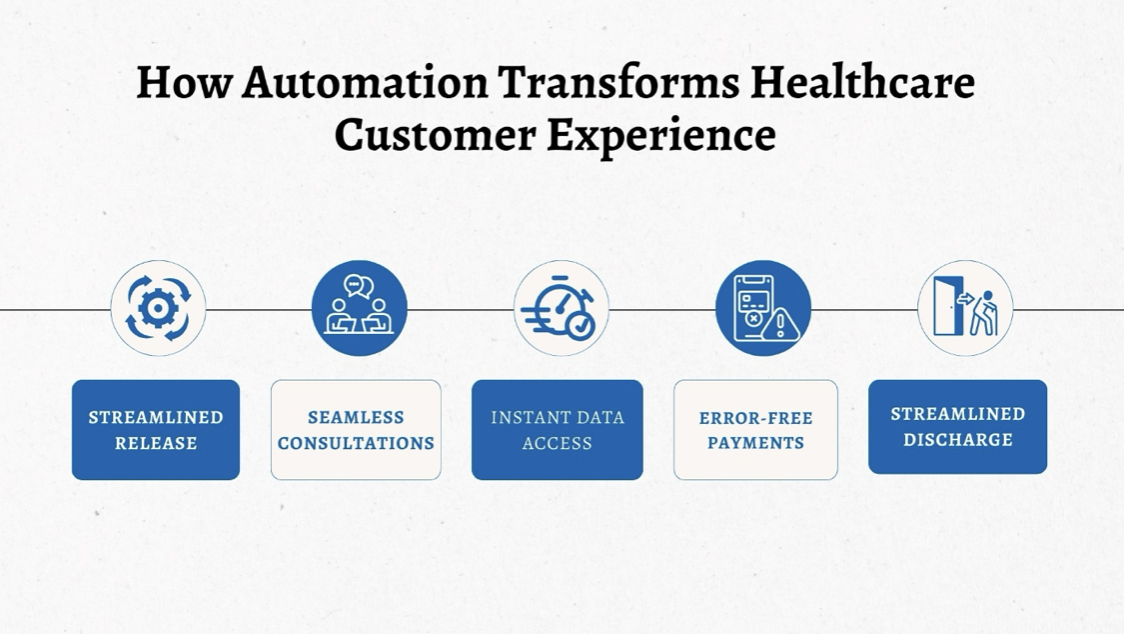 How Automation Transforms Healthcare Customer Experience

STREAMLINED RELEASE

SEAMLESS CONSULTATIONS

INSTANT DATA ACCESS

ERROR-FREE PAYMENTS

STREAMLINED DISCHARGE